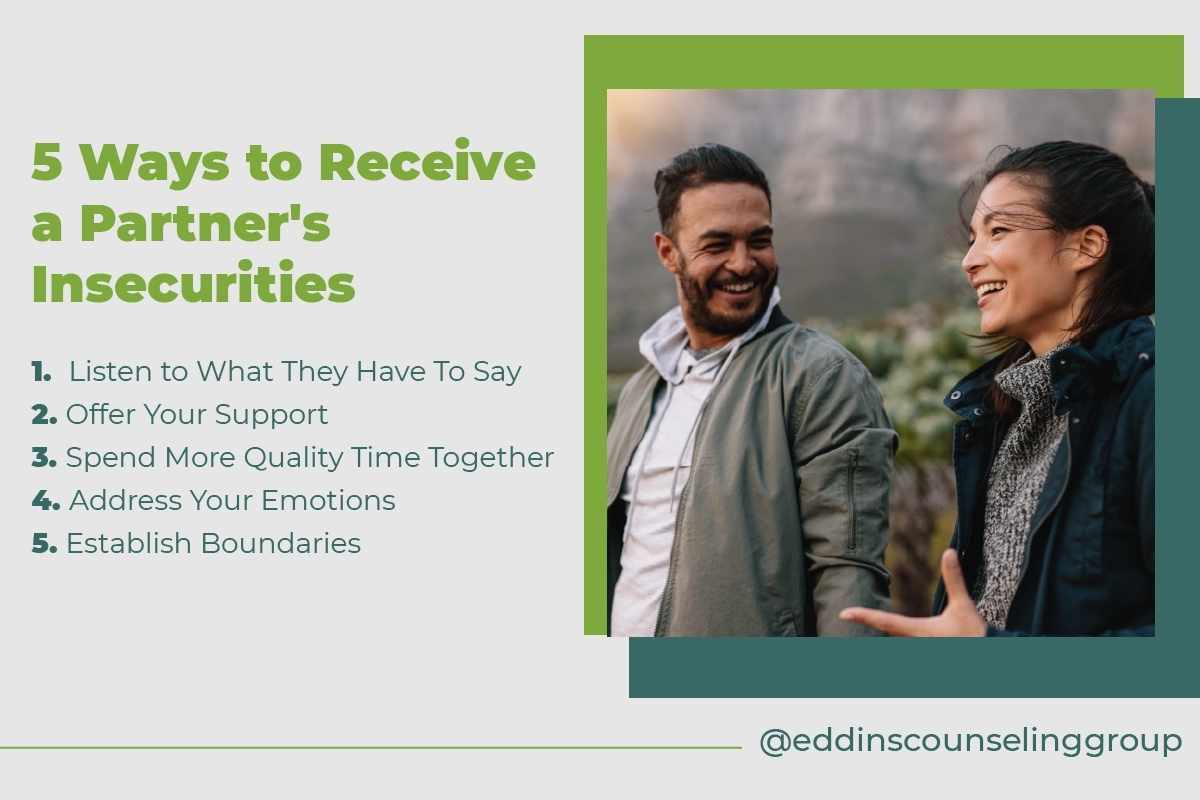 5 Ways to Receive a Partner's Insecurities

1. Listen to What They Have To Say
2. Offer Your Support
3. Spend More Quality Time Together
4. Address Your Emotions
5. Establish Boundaries

@eddinscounselinggroup